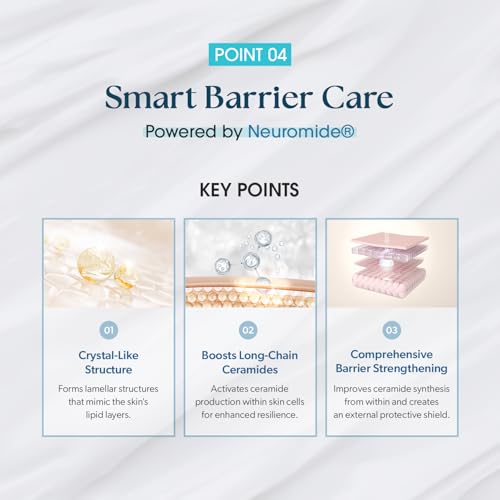 POINT 04

Smart Barrier Care

Powered by Neuromide®

KEY POINTS

01

Crystal-Like Structure

Forms lamellar structures that mimic the skin's lipid layers.

02

Boosts Long-Chain Ceramides

Activates ceramide production within skin cells for enhanced resilience.

03

Comprehensive Barrier Strengthening

Improves ceramide synthesis from within and creates an external protective shield.